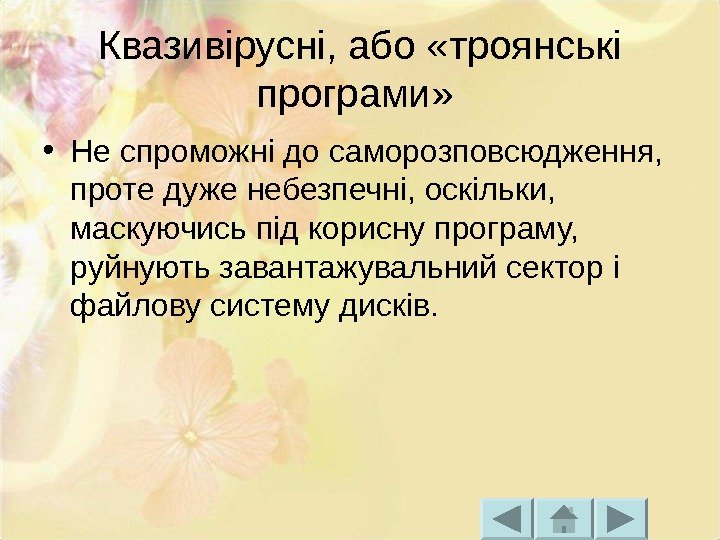 Квазивірусні, або «троянські програми»

• Не спроможні до саморозповсюдження, проте дуже небезпечні, оскільки, маскуючись під корисну програму, руйнують завантажувальний сектор і файлову систему дисків.